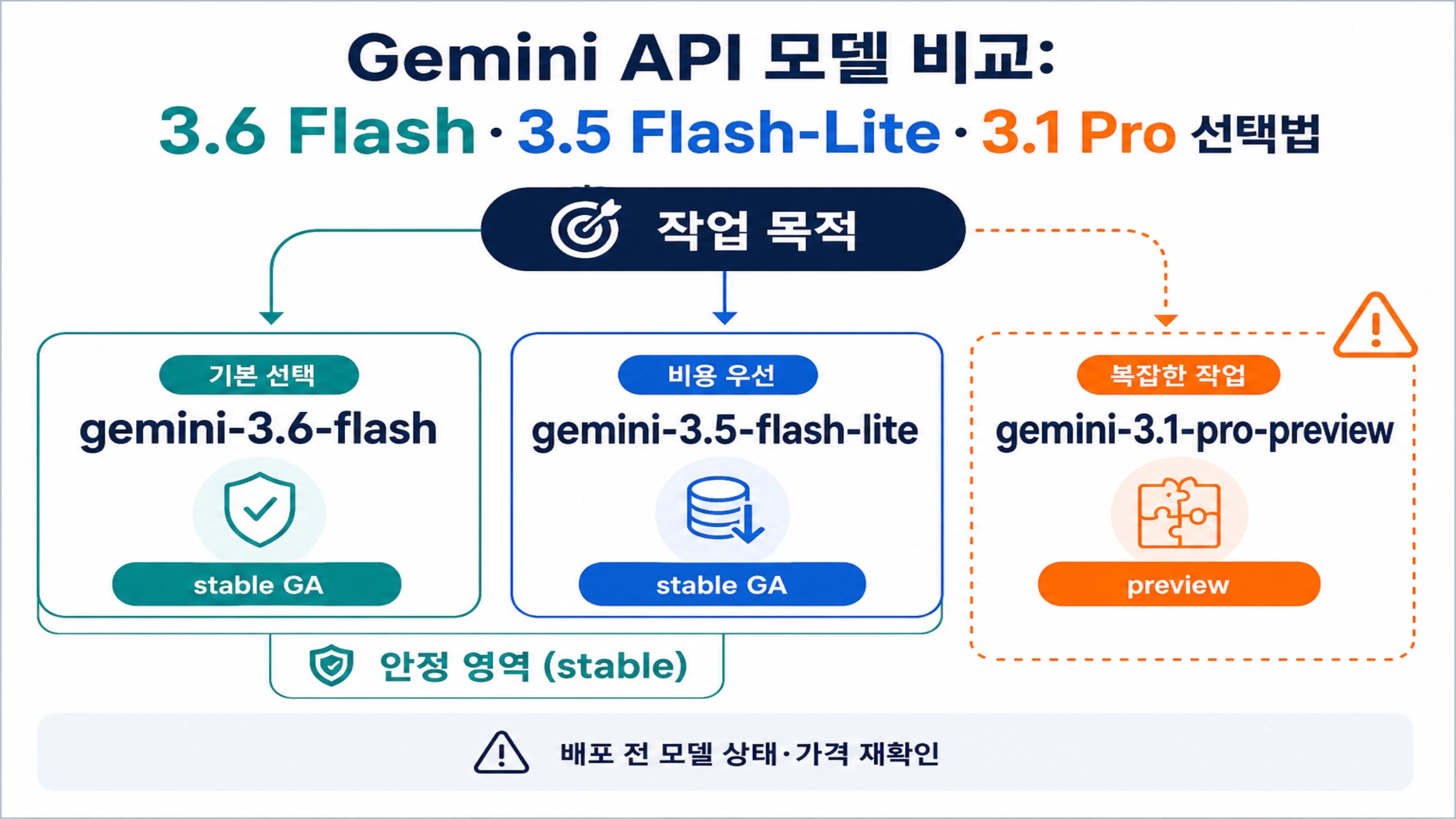 Gemini API 모델 비교:
3.6 Flash · 3.5 Flash-Lite · 3.1 Pro 선택법

작업 목적

기본 선택
gemini-3.6-flash
stable GA

비용 우선
gemini-3.5-flash-lite
stable GA

복잡한 작업
gemini-3.1-pro-preview
preview

안정 영역 (stable)

배포 전 모델 상태·가격 재확인